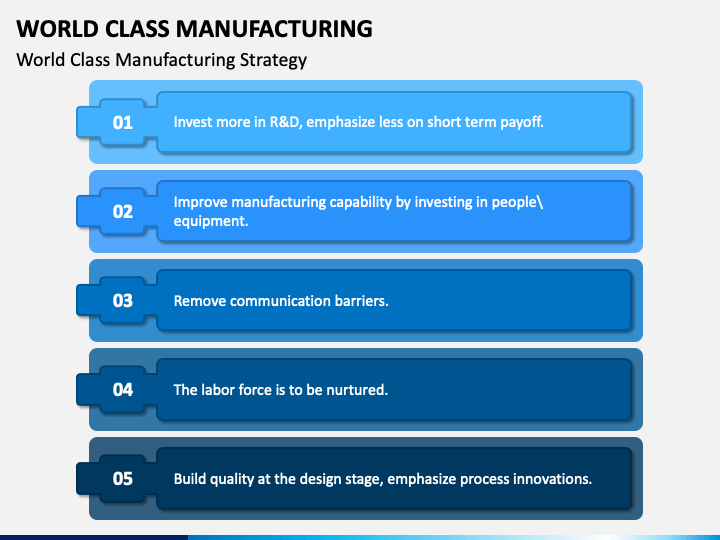 WORLD CLASS MANUFACTURING

World Class Manufacturing Strategy

01

Invest more in R&D, emphasize less on short term payoff.

02

Improve manufacturing capability by investing in people\ equipment.

03

Remove communication barriers.

04

The labor force is to be nurtured.

05

Build quality at the design stage, emphasize process innovations.